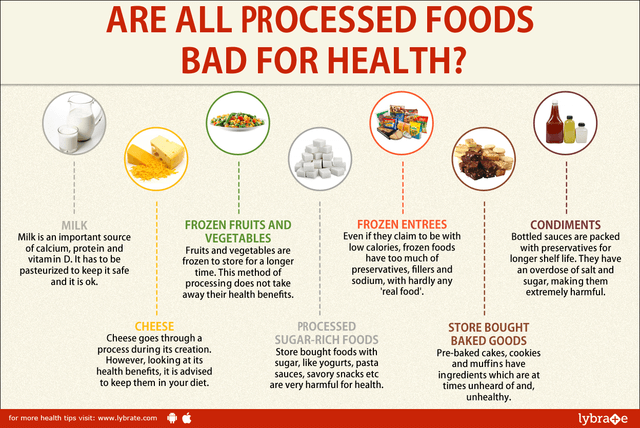 ARE ALL PROCESSED FOODS BAD FOR HEALTH?

MILK
Milk is an important source of calcium, protein and vitamin D. It has to be pasteurized to keep it safe and it is ok.

CHEESE
Cheese goes through a process during its creation. However, looking at its health benefits, it is advised to keep them in your diet.

FROZEN FRUITS AND VEGETABLES
Fruits and vegetables are frozen to store for a longer time. This method of processing does not take away their health benefits.

PROCESSED SUGAR-RICH FOODS
Store bought foods with sugar, like yogurts, pasta sauces, savory snacks etc are very harmful for health.

FROZEN ENTREES
Even if they claim to be with low calories, frozen foods have too much of preservatives, fillers and sodium, with hardly any 'real food'.

STORE BOUGHT BAKED GOODS
Pre-baked cakes, cookies and muffins have ingredients which are at times unheard of and, unhealthy.

CONDIMENTS
Bottled sauces are packed with preservatives for longer shelf life. They have an overdose of salt and sugar, making them extremely harmful.

for more health tips visit: www.lybrate.com

lybrate